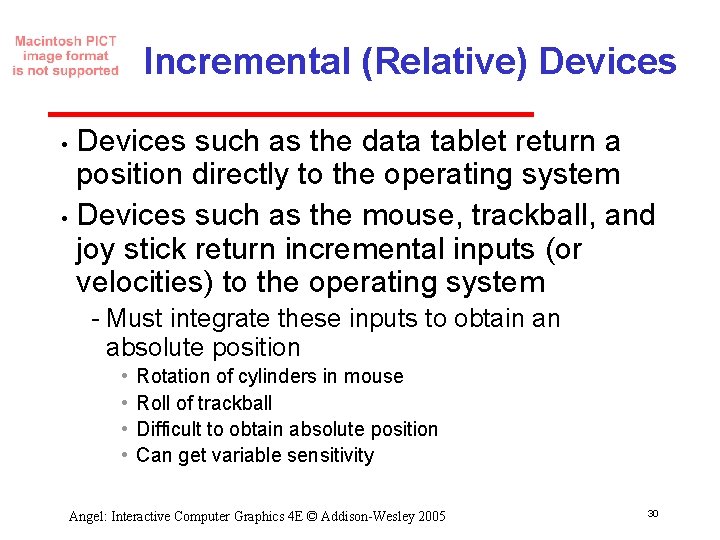 Macintosh PICT image format is not supported

Incremental (Relative) Devices

• Devices such as the data tablet return a position directly to the operating system

• Devices such as the mouse, trackball, and joy stick return incremental inputs (or velocities) to the operating system

- Must integrate these inputs to obtain an absolute position

• Rotation of cylinders in mouse

• Roll of trackball

• Difficult to obtain absolute position

• Can get variable sensitivity

Angel: Interactive Computer Graphics 4E © Addison-Wesley 2005

30